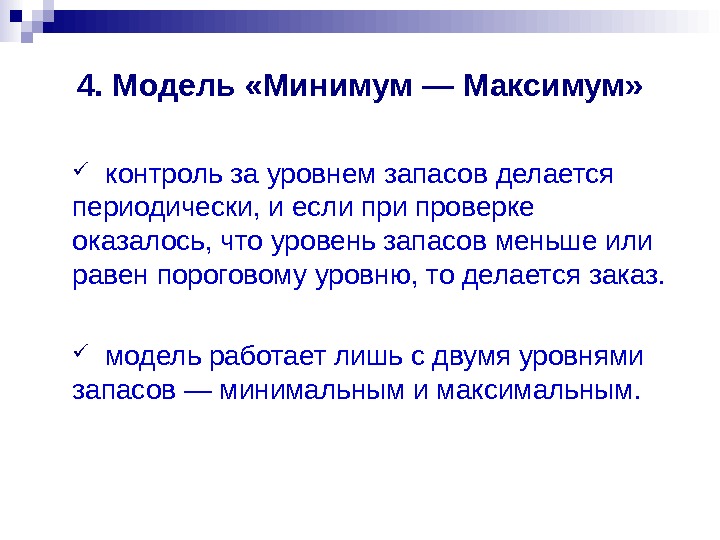 4. Модель «Минимум — Максимум»

✓ контроль за уровнем запасов делается периодически, и если при проверке оказалось, что уровень запасов меньше или равен пороговому уровню, то делается заказ.

✓ модель работает лишь с двумя уровнями запасов — минимальным и максимальным.